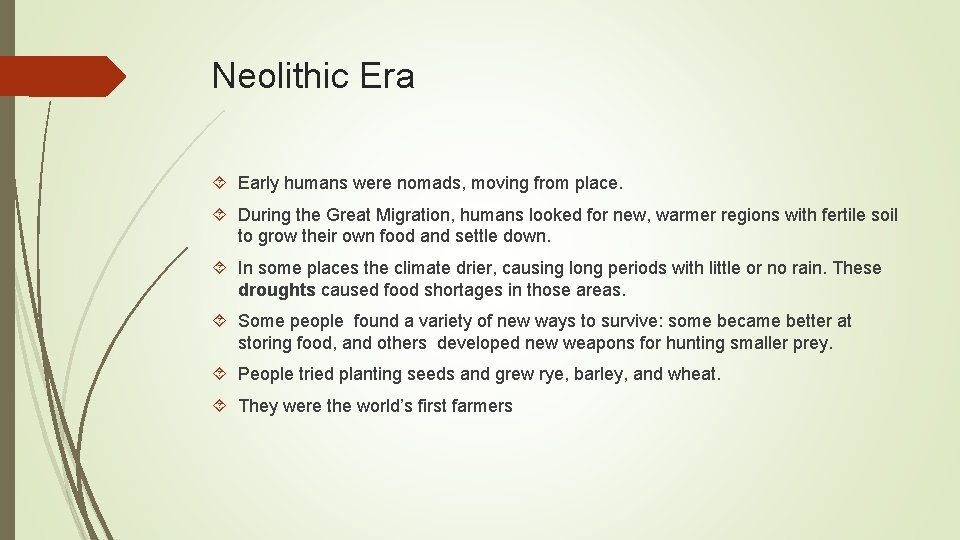 Neolithic Era

Early humans were nomads, moving from place.

During the Great Migration, humans looked for new, warmer regions with fertile soil to grow their own food and settle down.

In some places the climate drier, causing long periods with little or no rain. These droughts caused food shortages in those areas.

Some people found a variety of new ways to survive: some became better at storing food, and others developed new weapons for hunting smaller prey.

People tried planting seeds and grew rye, barley, and wheat.

They were the world's first farmers